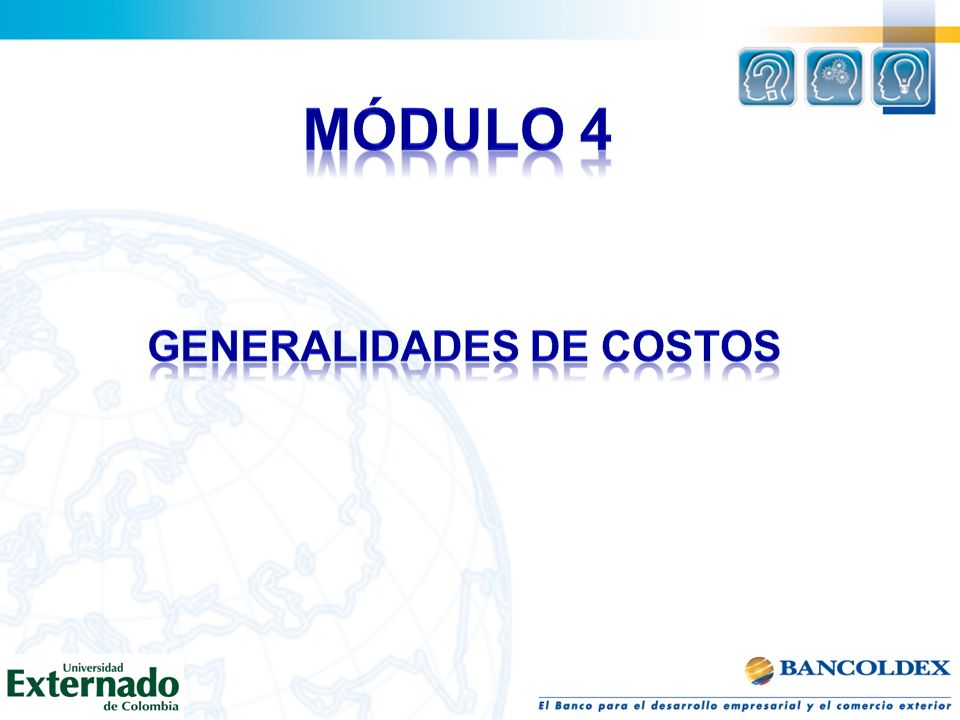 MÓDULO 4

GENERALIDADES DE COSTOS

Universidad
Externado
de Colombia

BANCOLDEX
El Banco para el desarrollo empresarial y el comercio exterior